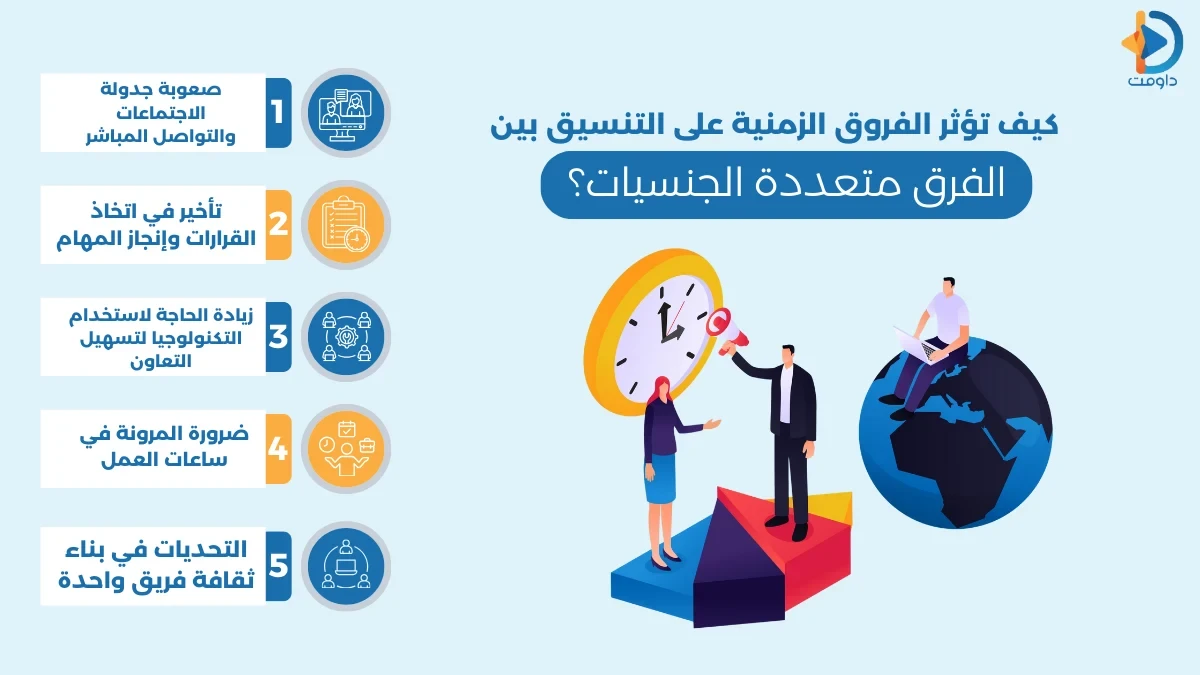 داومت

كيف تؤثر الفروق الزمنية على التنسيق بين الفرق متعددة الجنسيات؟

1 صعوبة جدولة الاجتماعات والتواصل المباشر

2 تأخير في اتخاذ القرارات وإنجاز المهام

3 زيادة الحاجة لاستخدام التكنولوجيا لتسهيل التعاون

4 ضرورة المرونة في ساعات العمل

5 التحديات في بناء ثقافة فريق واحدة